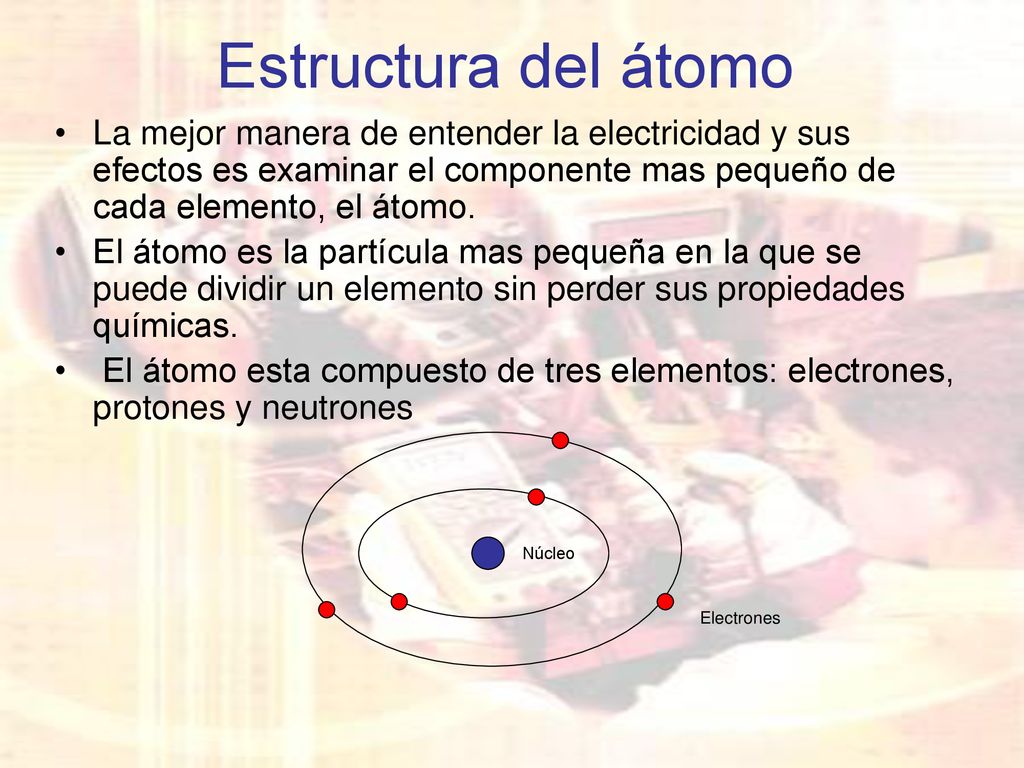 Estructura del átomo

• La mejor manera de entender la electricidad y sus efectos es examinar el componente mas pequeño de cada elemento, el átomo.

• El átomo es la partícula mas pequeña en la que se puede dividir un elemento sin perder sus propiedades químicas.

• El átomo esta compuesto de tres elementos: electrones, protones y neutrones

Núcleo

Electrones